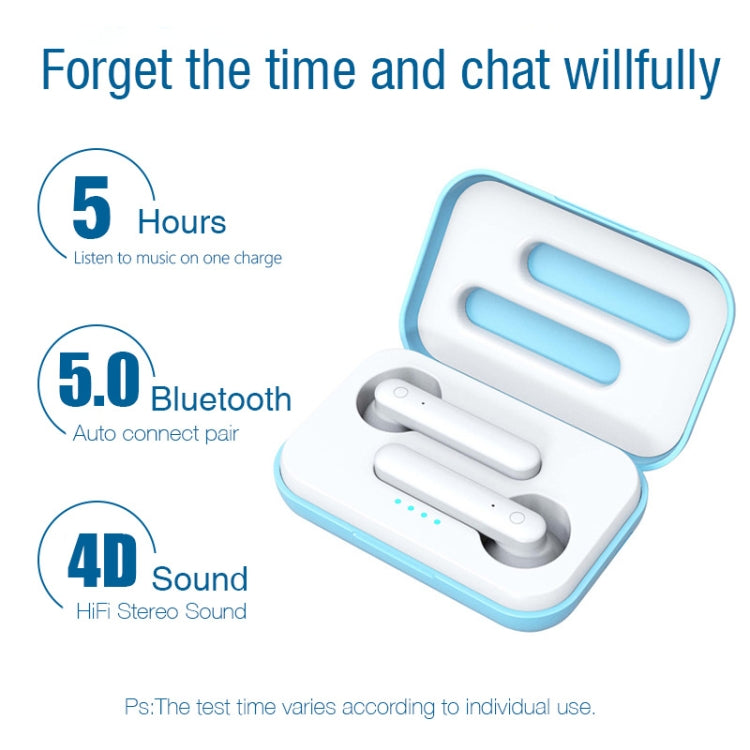 Forget the time and chat willfully

5 Hours
Listen to music on one charge

5.0 Bluetooth
Auto connect pair

4D Sound
HiFi Stereo Sound

Ps:The test time varies according to individual use.